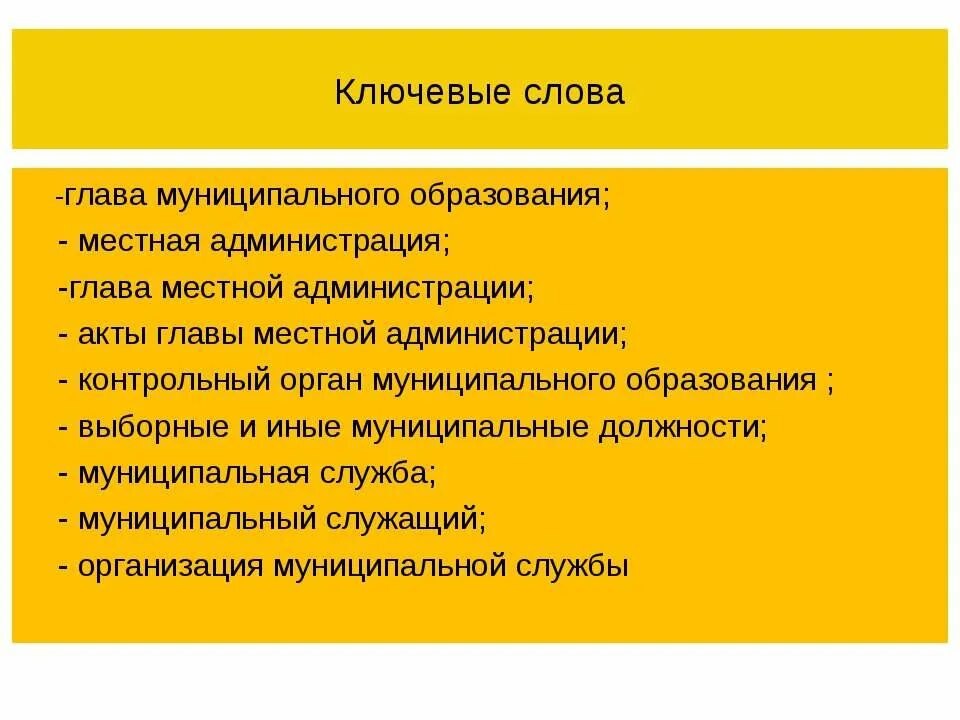 Ключевые слова

-глава муниципального образования;
- местная администрация;
-глава местной администрации;
- акты главы местной администрации;
- контрольный орган муниципального образования ;
- выборные и иные муниципальные должности;
- муниципальная служба;
- муниципальный служащий;
- организация муниципальной службы